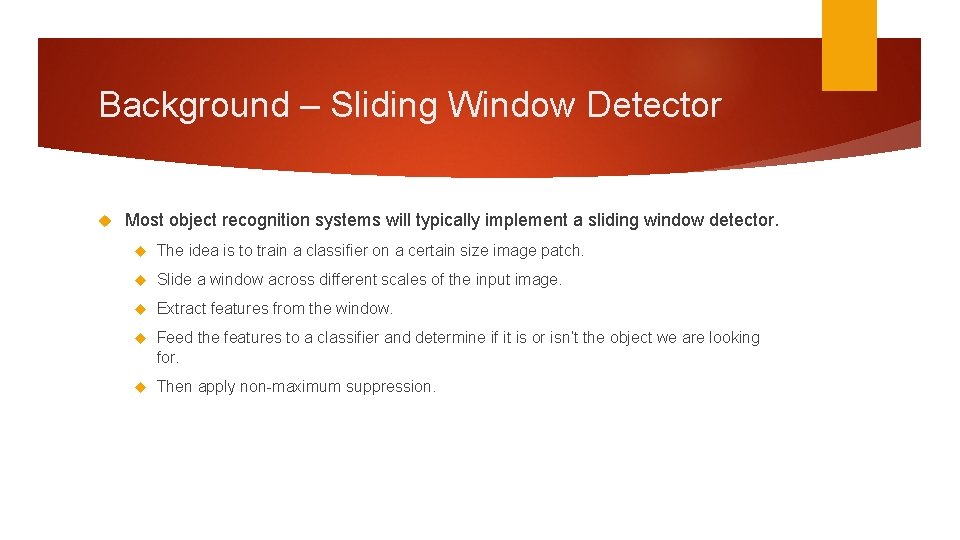 Background – Sliding Window Detector

Most object recognition systems will typically implement a sliding window detector.

The idea is to train a classifier on a certain size image patch.

Slide a window across different scales of the input image.

Extract features from the window.

Feed the features to a classifier and determine if it is or isn't the object we are looking for.

Then apply non-maximum suppression.